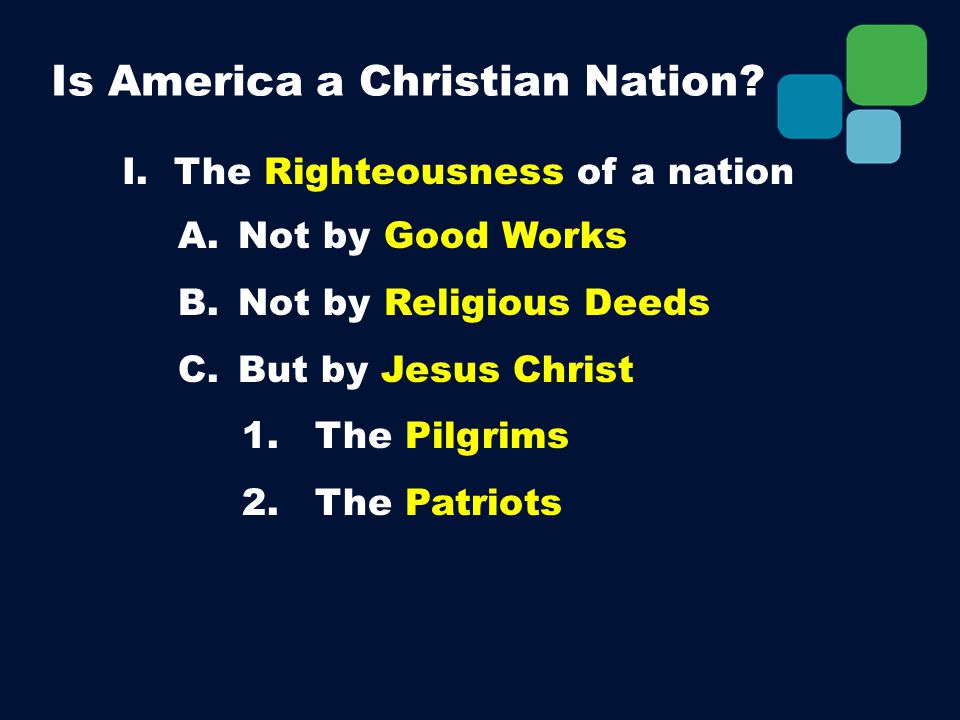 Is America a Christian Nation?

I. The Righteousness of a nation

A. Not by Good Works

B. Not by Religious Deeds

C. But by Jesus Christ

1. The Pilgrims

2. The Patriots